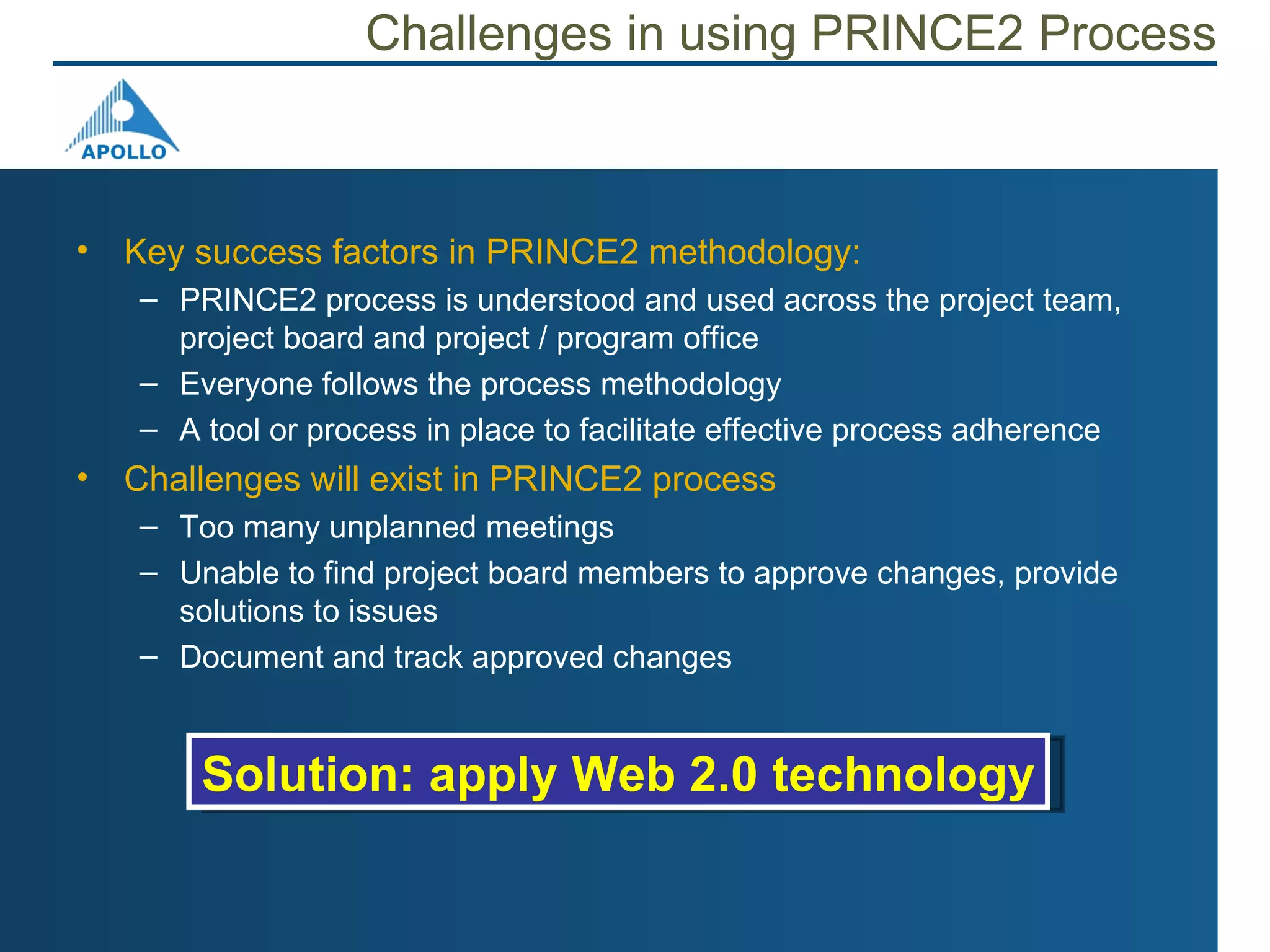 Challenges in using PRINCE2 Process

APOLLO

• Key success factors in PRINCE2 methodology:
– PRINCE2 process is understood and used across the project team, project board and project / program office
– Everyone follows the process methodology
– A tool or process in place to facilitate effective process adherence
• Challenges will exist in PRINCE2 process
– Too many unplanned meetings
– Unable to find project board members to approve changes, provide solutions to issues
– Document and track approved changes

Solution: apply Web 2.0 technology